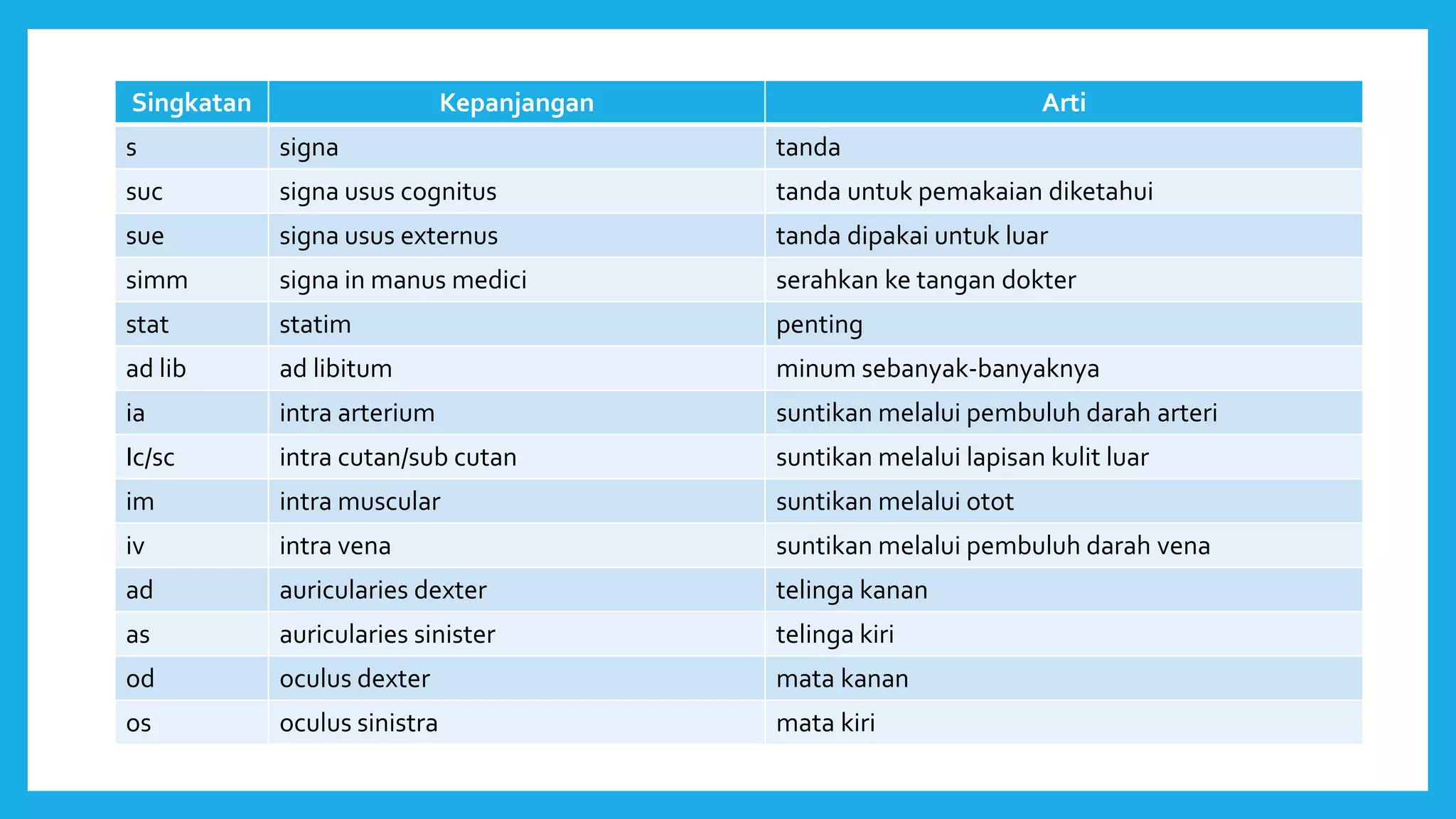 | Singkatan | Kepanjangan | Arti |
|---|---|---|
| s | signa | tanda |
| suc | signa usus cognitus | tanda untuk pemakaian diketahui |
| sue | signa usus externus | tanda dipakai untuk luar |
| simm | signa in manus medici | serahkan ke tangan dokter |
| stat | statim | penting |
| ad lib | ad libitum | minum sebanyak-banyaknya |
| ia | intra arterium | suntikan melalui pembuluh darah arteri |
| Ic/sc | intra cutan/sub cutan | suntikan melalui lapisan kulit luar |
| im | intra muscular | suntikan melalui otot |
| iv | intra vena | suntikan melalui pembuluh darah vena |
| ad | auricularies dexter | telinga kanan |
| as | auricularies sinister | telinga kiri |
| od | oculus dexter | mata kanan |
| os | oculus sinistra | mata kiri |